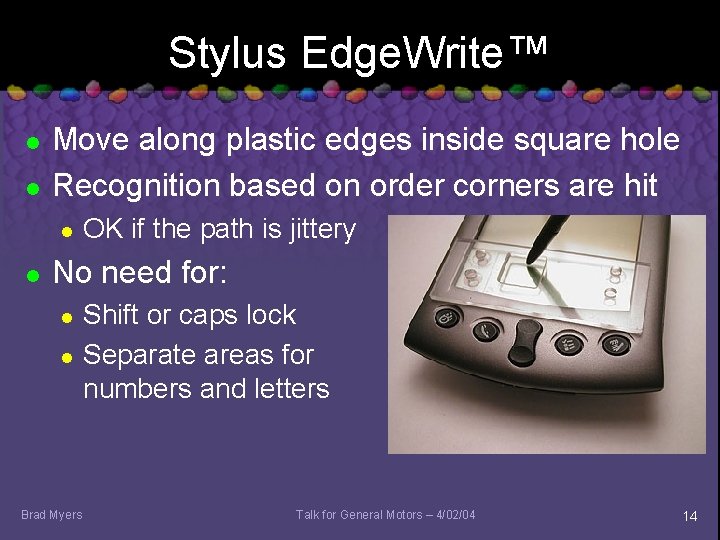 Stylus EdgeWrite™

- Move along plastic edges inside square hole
- Recognition based on order corners are hit
  - OK if the path is jittery
- No need for:
  - Shift or caps lock
  - Separate areas for numbers and letters

Brad Myers

Talk for General Motors – 4/02/04

14